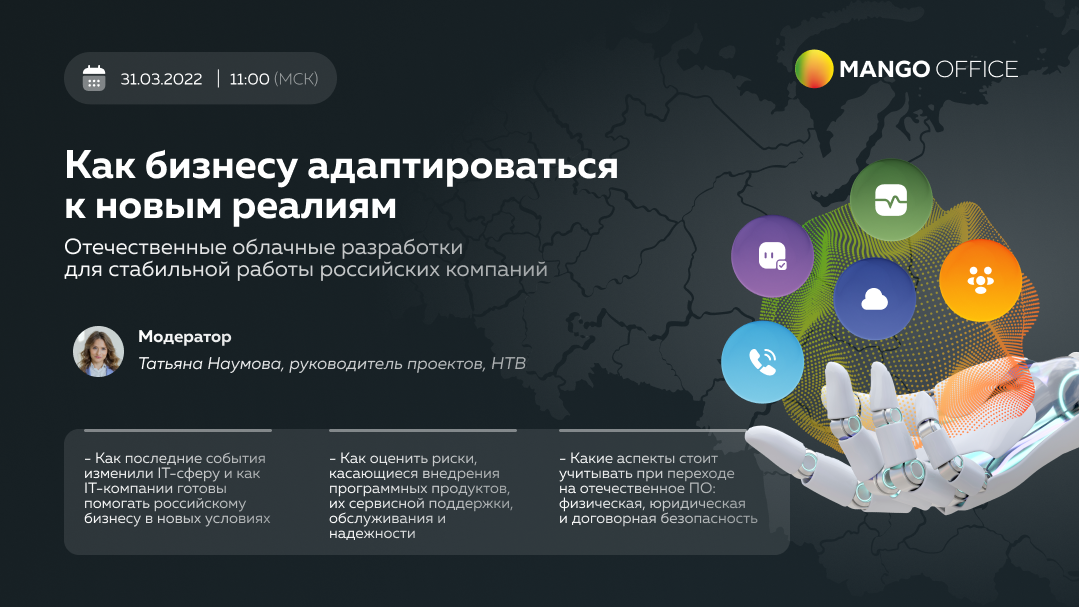 31.03.2022 | 11:00 (МСК)

MANGO OFFICE

Как бизнесу адаптироваться к новым реалиям

Отечественные облачные разработки для стабильной работы российских компаний

Модератор

Татьяна Наумова, руководитель проектов, НТВ

- Как последние события изменили IT-сферу и как IT-компании готовы помогать российскому бизнесу в новых условиях

- Как оценить риски, касающиеся внедрения программных продуктов, их сервисной поддержки, обслуживания и надежности

- Какие аспекты стоит учитывать при переходе на отечественное ПО: физическая, юридическая и договорная безопасность